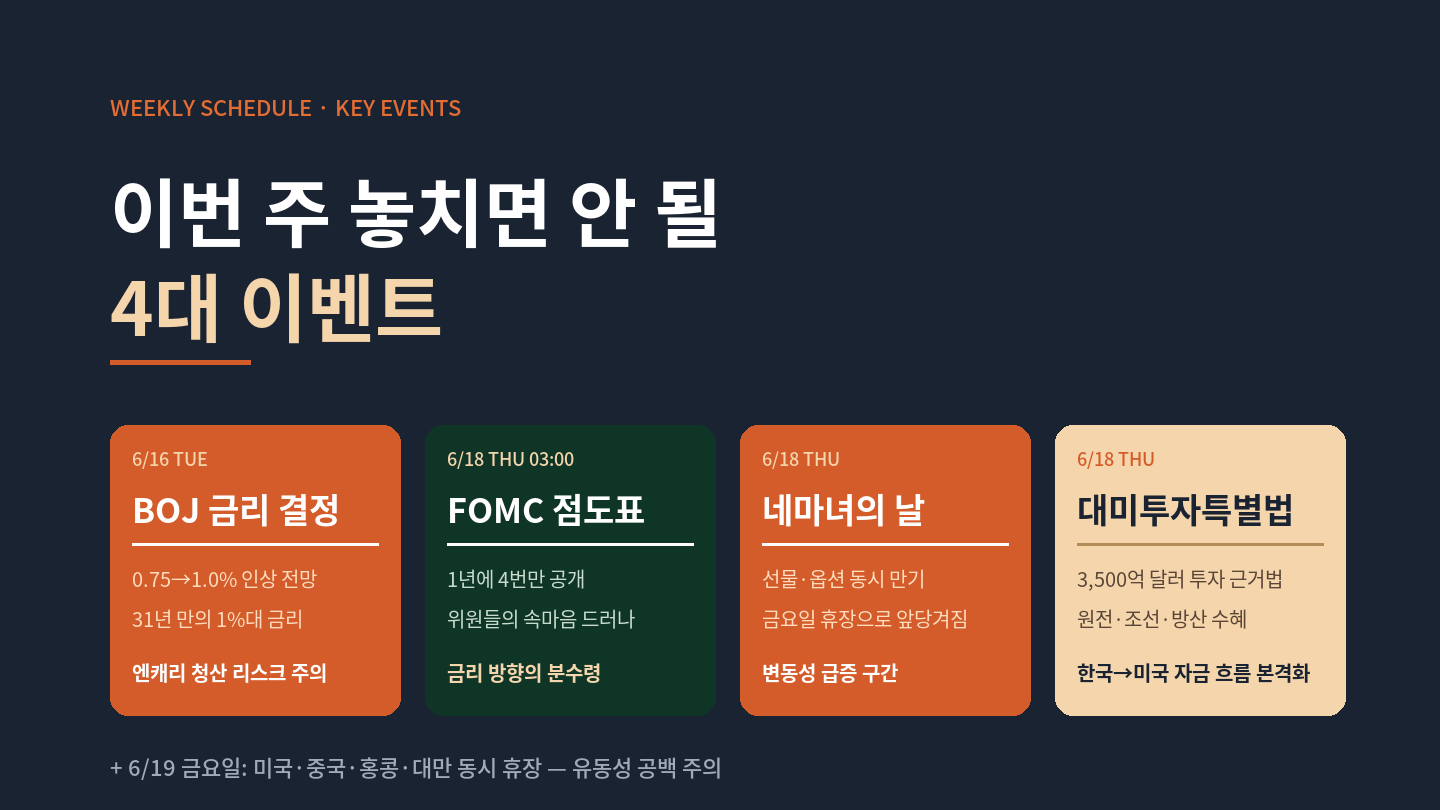 WEEKLY SCHEDULE · KEY EVENTS

이번 주 놓치면 안 될
4대 이벤트

6/16 TUE
BOJ 금리 결정
0.75→1.0% 인상 전망
31년 만의 1%대 금리
엔캐리 청산 리스크 주의

6/18 THU 03:00
FOMC 점도표
1년에 4번만 공개
위원들의 속마음 드러나
금리 방향의 분수령

6/18 THU
네마녀의 날
선물·옵션 동시 만기
금요일 휴장으로 앞당겨짐
변동성 급증 구간

6/18 THU
대미투자특별법
3,500억 달러 투자 근거법
원전·조선·방산 수혜
한국→미국 자금 흐름 본격화

+ 6/19 금요일: 미국·중국·홍콩·대만 동시 휴장 — 유동성 공백 주의